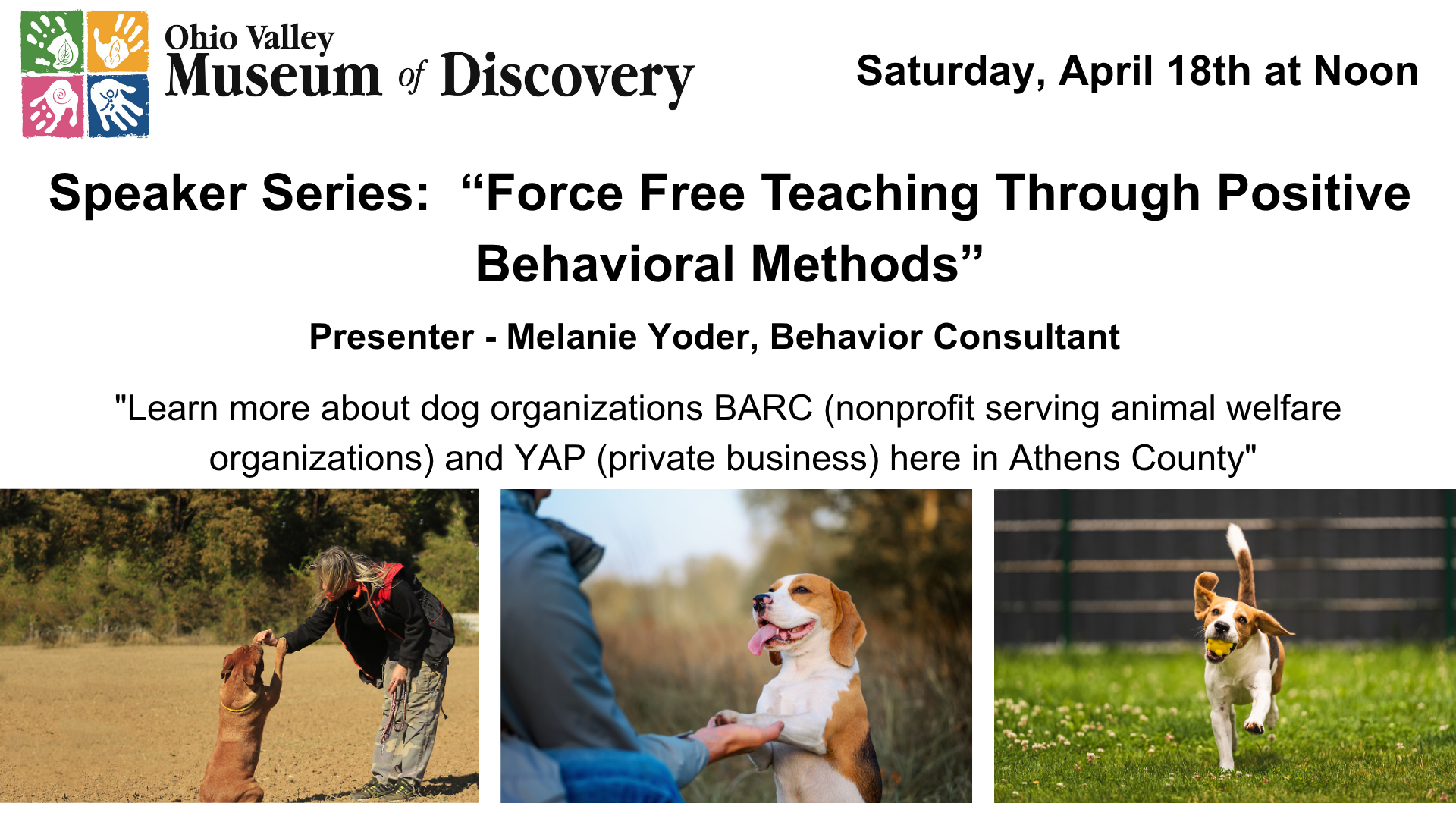 Ohio Valley Museum of Discovery

Saturday, April 18th at Noon

Speaker Series: “Force Free Teaching Through Positive Behavioral Methods”

Presenter - Melanie Yoder, Behavior Consultant

"Learn more about dog organizations BARC (nonprofit serving animal welfare organizations) and YAP (private business) here in Athens County"